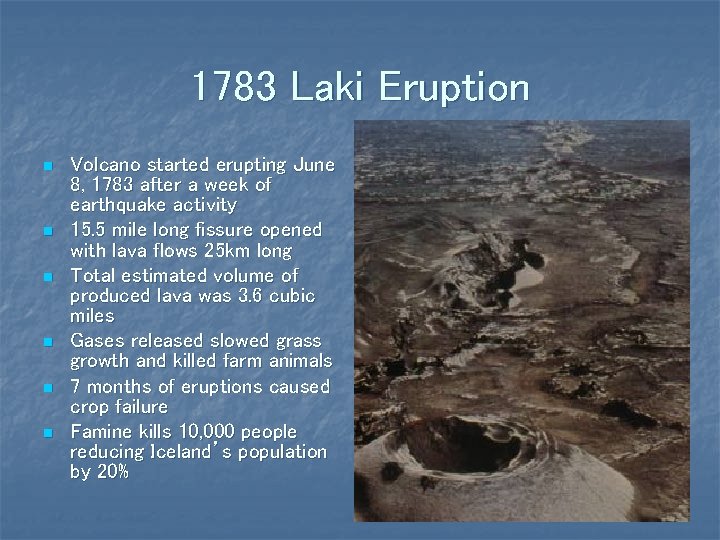 1783 Laki Eruption

- Volcano started erupting June 8, 1783 after a week of earthquake activity
- 15.5 mile long fissure opened with lava flows 25km long
- Total estimated volume of produced lava was 3.6 cubic miles
- Gases released slowed grass growth and killed farm animals
- 7 months of eruptions caused crop failure
- Famine kills 10,000 people reducing Iceland's population by 20%